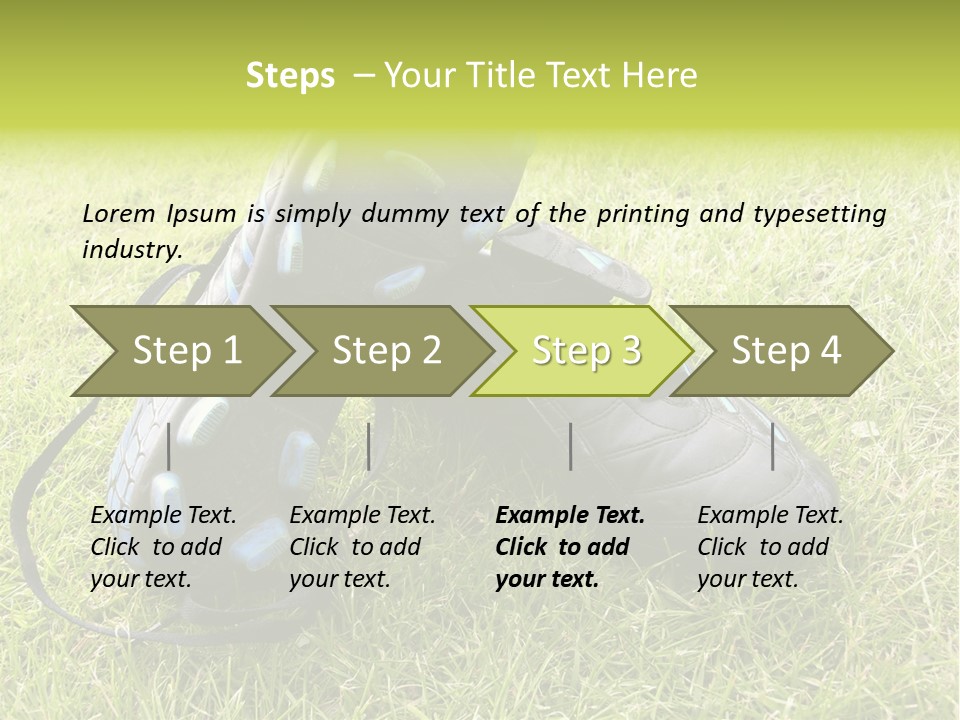 Steps – Your Title Text Here

Lorem Ipsum is simply dummy text of the printing and typesetting industry.

Step 1

Step 2

Step 3

Step 4

Example Text. Click to add your text.

Example Text. Click to add your text.

Example Text. Click to add your text.

Example Text. Click to add your text.